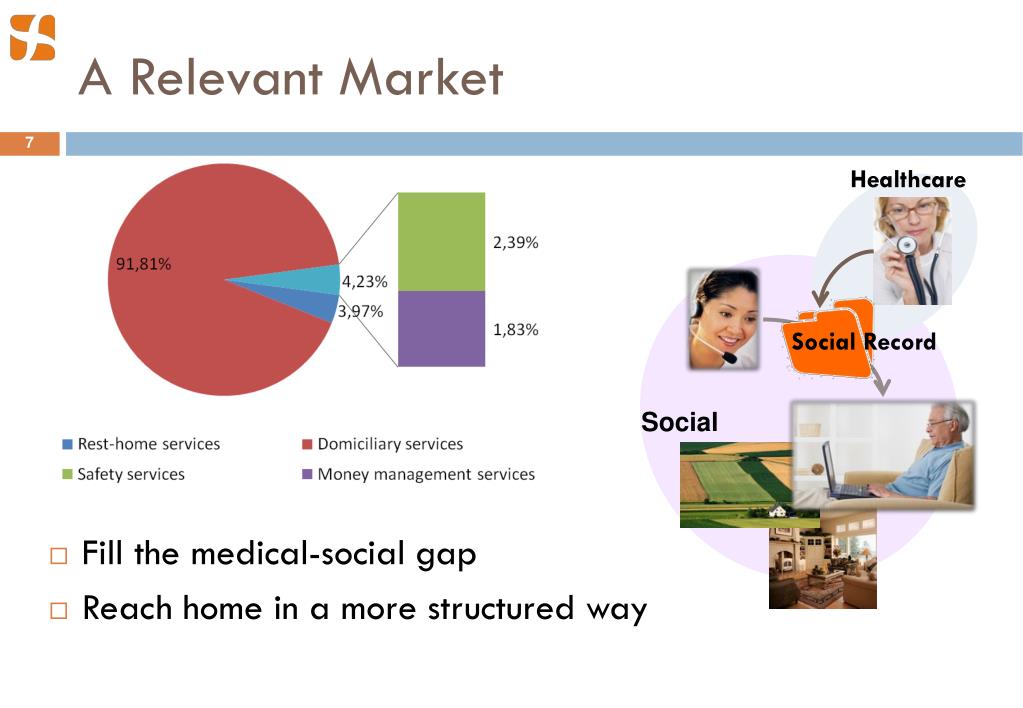 A Relevant Market

7

91,81%

4,23%

3,97%

2,39%

1,83%

Rest-home services
Domiciliary services
Safety services
Money management services

Healthcare

Social Record

Social

□ Fill the medical-social gap

□ Reach home in a more structured way